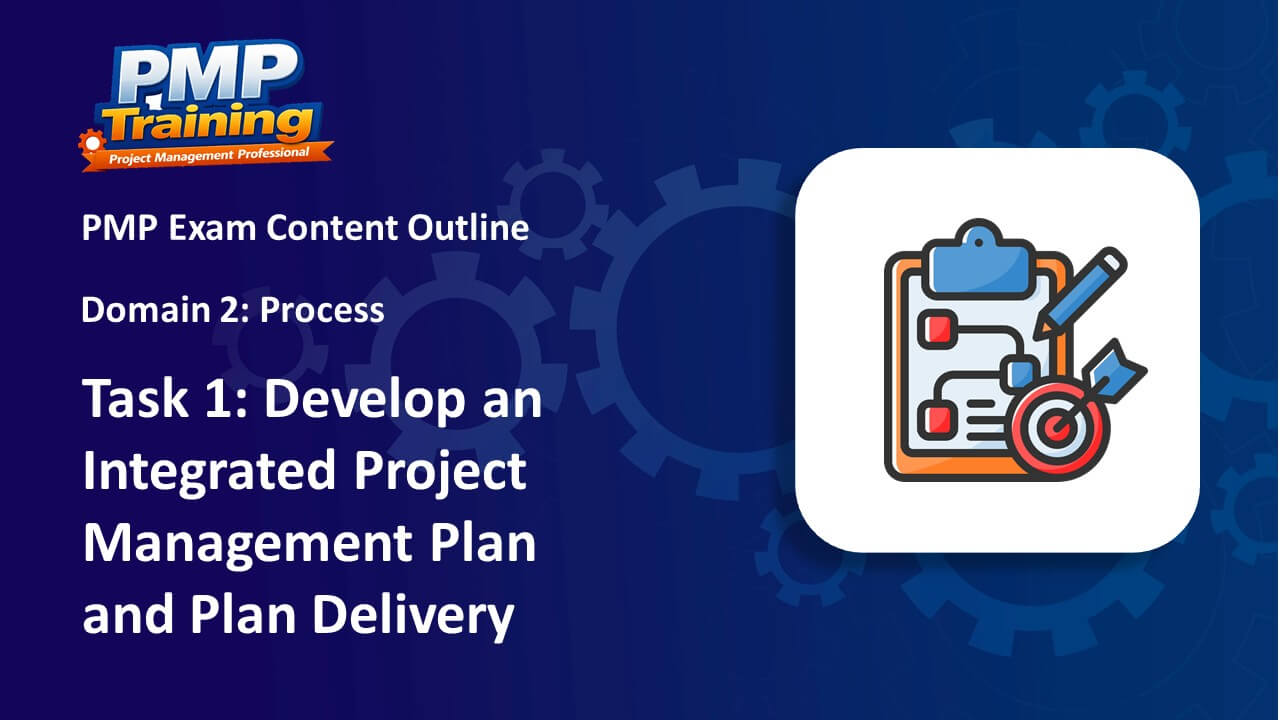 PMP Training
Project Management Professional

PMP Exam Content Outline

Domain 2: Process

Task 1: Develop an Integrated Project Management Plan and Plan Delivery